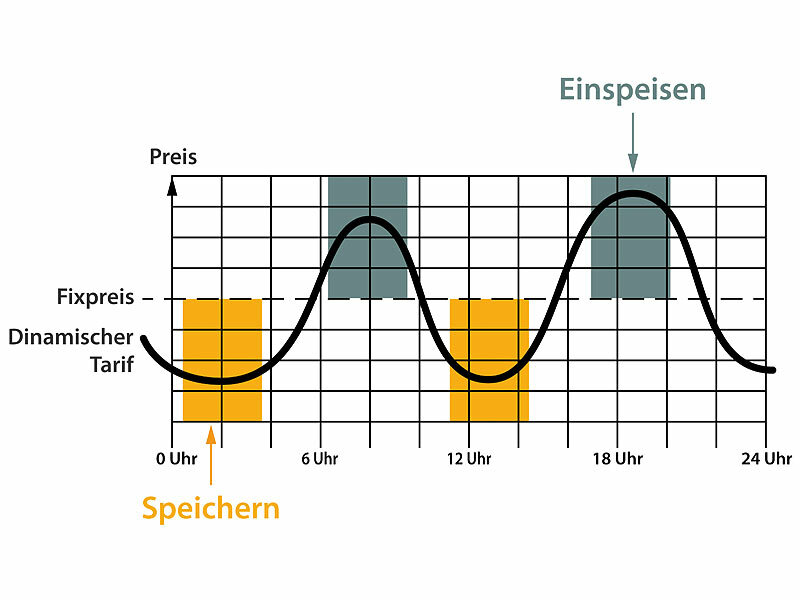 Einspeisen

Preis

Fixpreis

Dinamischer Tarif

0 Uhr
6 Uhr
12 Uhr
18 Uhr
24 Uhr

Speichern